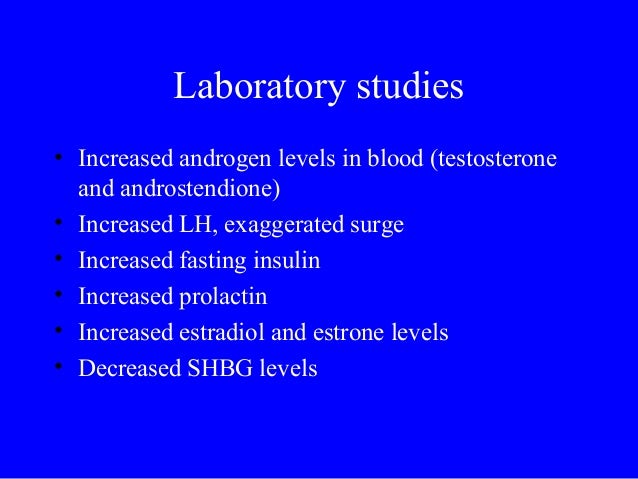 Laboratory studies

• Increased androgen levels in blood (testosterone and androstendione)
• Increased LH, exaggerated surge
• Increased fasting insulin
• Increased prolactin
• Increased estradiol and estrone levels
• Decreased SHBG levels